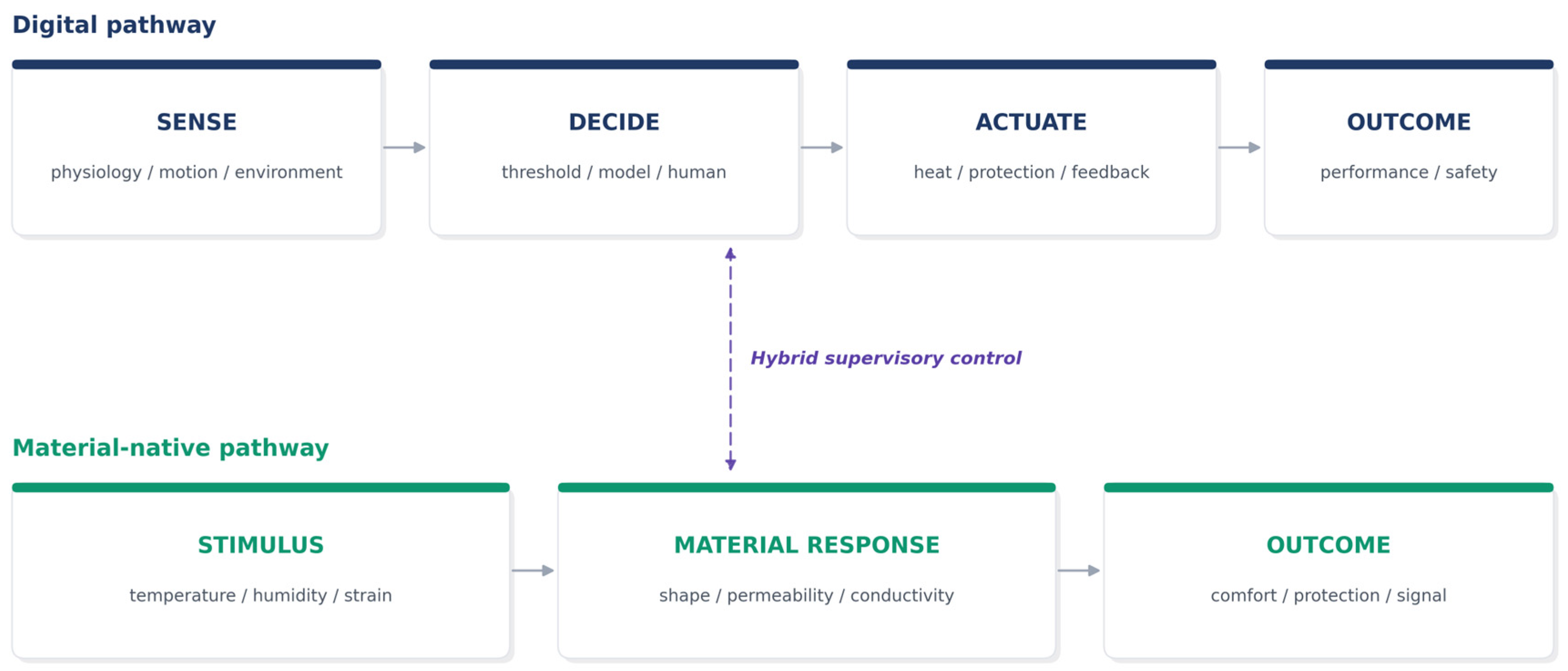 Digital pathway

SENSE
physiology / motion / environment

DECIDE
threshold / model / human

ACTUATE
heat / protection / feedback

OUTCOME
performance / safety

Hybrid supervisory control

Material-native pathway

STIMULUS
temperature / humidity / strain

MATERIAL RESPONSE
shape / permeability / conductivity

OUTCOME
comfort / protection / signal